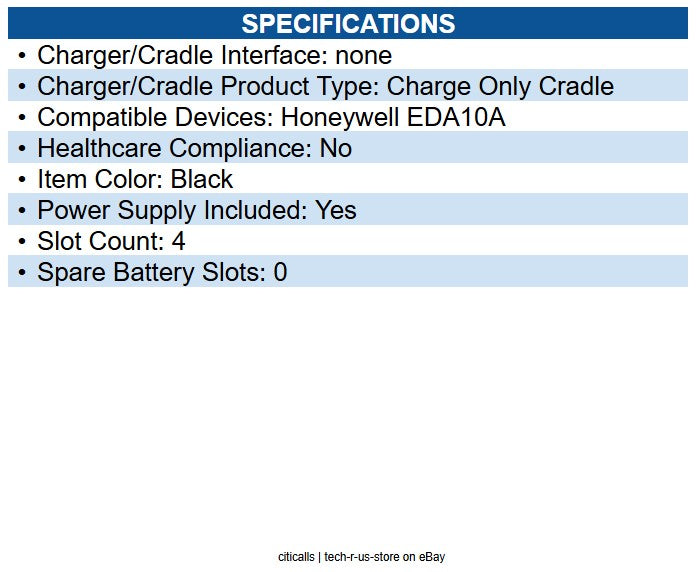 SPECIFICATIONS

• Charger/Cradle Interface: none
• Charger/Cradle Product Type: Charge Only Cradle
• Compatible Devices: Honeywell EDA10A
• Healthcare Compliance: No
• Item Color: Black
• Power Supply Included: Yes
• Slot Count: 4
• Spare Battery Slots: 0

citicalls | tech-r-us-store on eBay